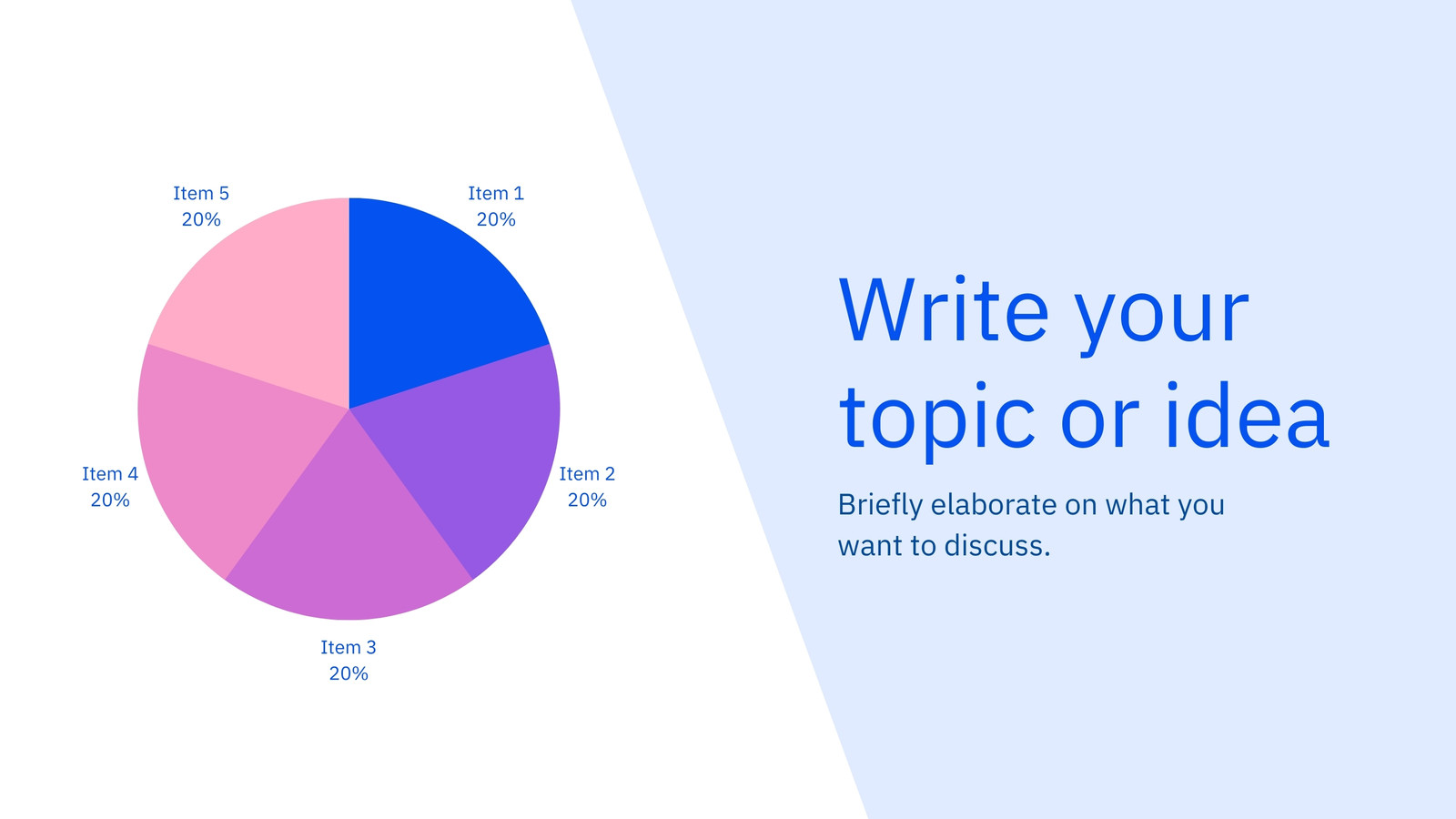 Item 5
20%

Item 1
20%

Item 4
20%

Item 2
20%

Item 3
20%

Write your topic or idea

Briefly elaborate on what you want to discuss.